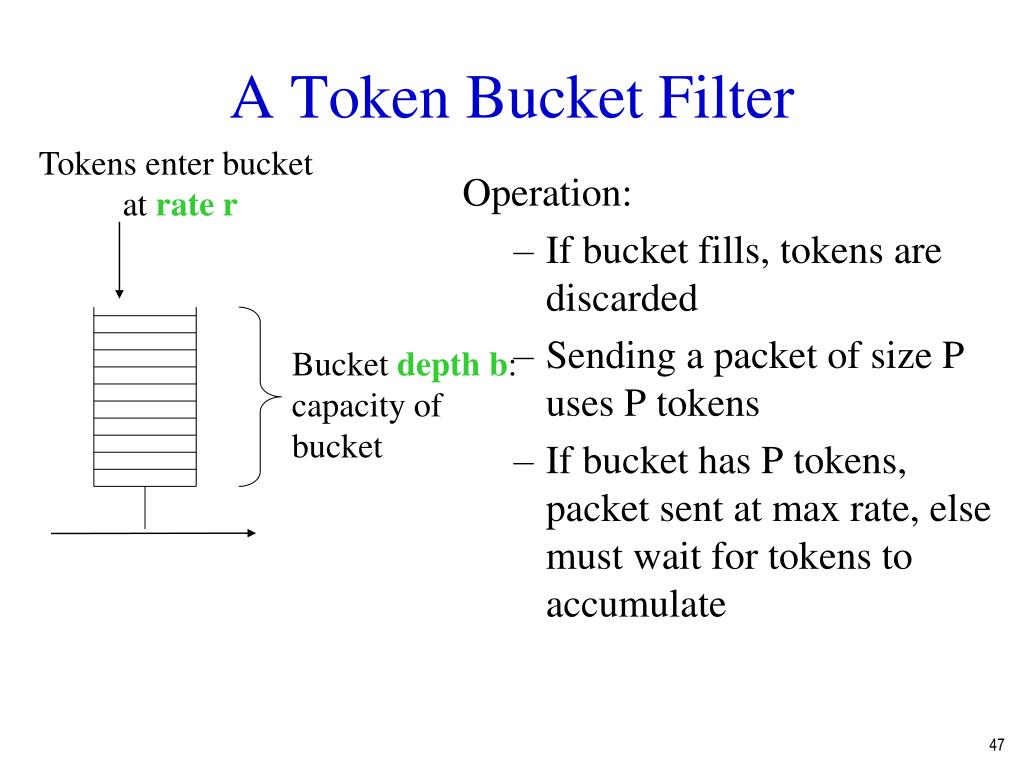 A Token Bucket Filter

Tokens enter bucket at rate r

Bucket depth b: capacity of bucket

Operation:
– If bucket fills, tokens are discarded
– Sending a packet of size P uses P tokens
– If bucket has P tokens, packet sent at max rate, else must wait for tokens to accumulate

47